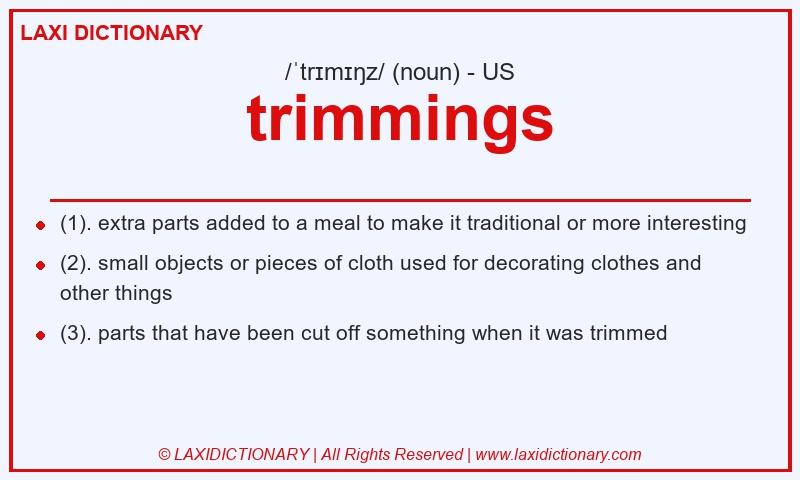 LAXI DICTIONARY

/ˈtrɪmɪŋz/ (noun) - US

trimmings

- (1). extra parts added to a meal to make it traditional or more interesting
- (2). small objects or pieces of cloth used for decorating clothes and other things
- (3). parts that have been cut off something when it was trimmed

© LAXIDICTIONARY | All Rights Reserved | www.laxidictionary.com